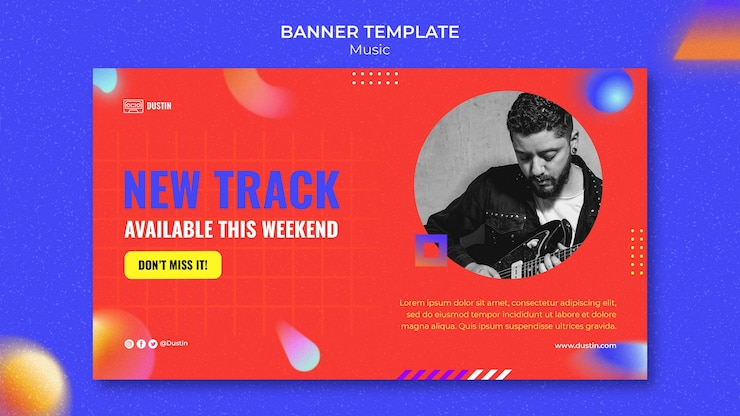 BANNER TEMPLATE
Music

DUSTIN

NEW TRACK
AVAILABLE THIS WEEKEND

DON'T MISS IT!

Lorem ipsum dolor sit amet, consectetur adipiscing elit, sed do eiusmod tempor incididunt ut labore et dolore magna aliqua. Quis ipsum suspendisse ultrices gravida.

@Dustin

www.dustin.com